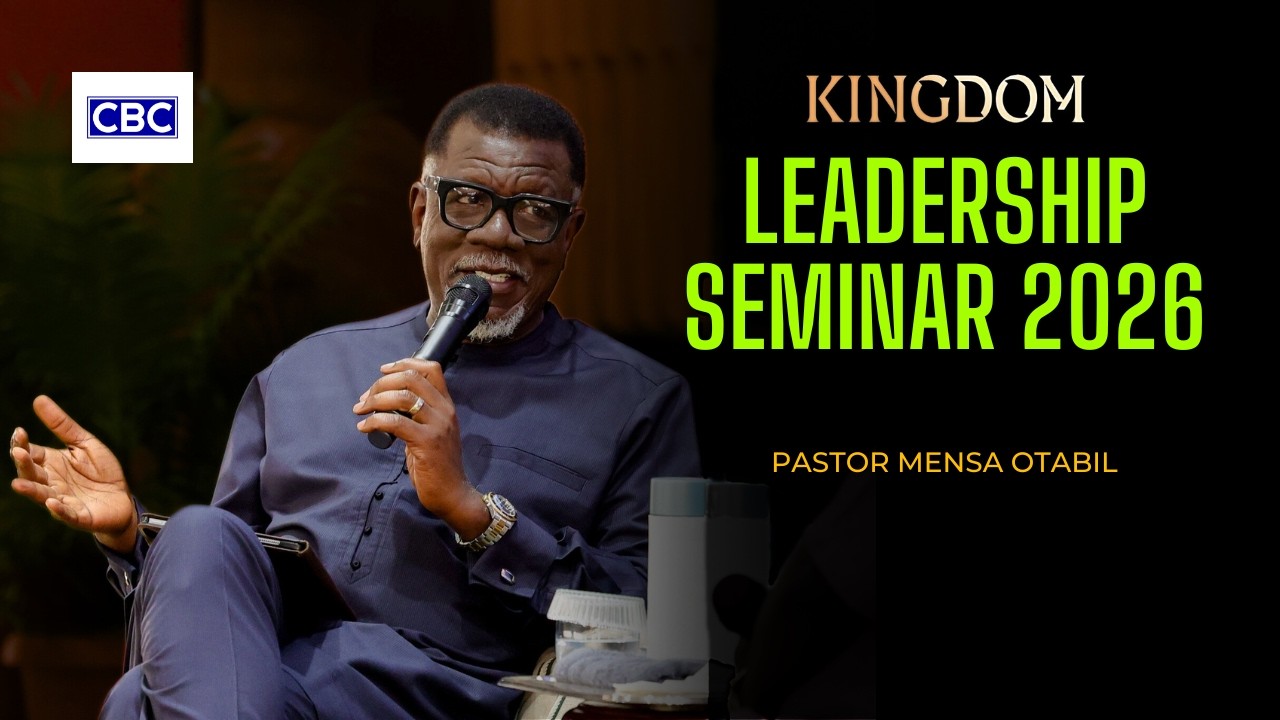 CBC

KINGDOM
LEADERSHIP SEMINAR 2026

PASTOR MENSA OTABIL